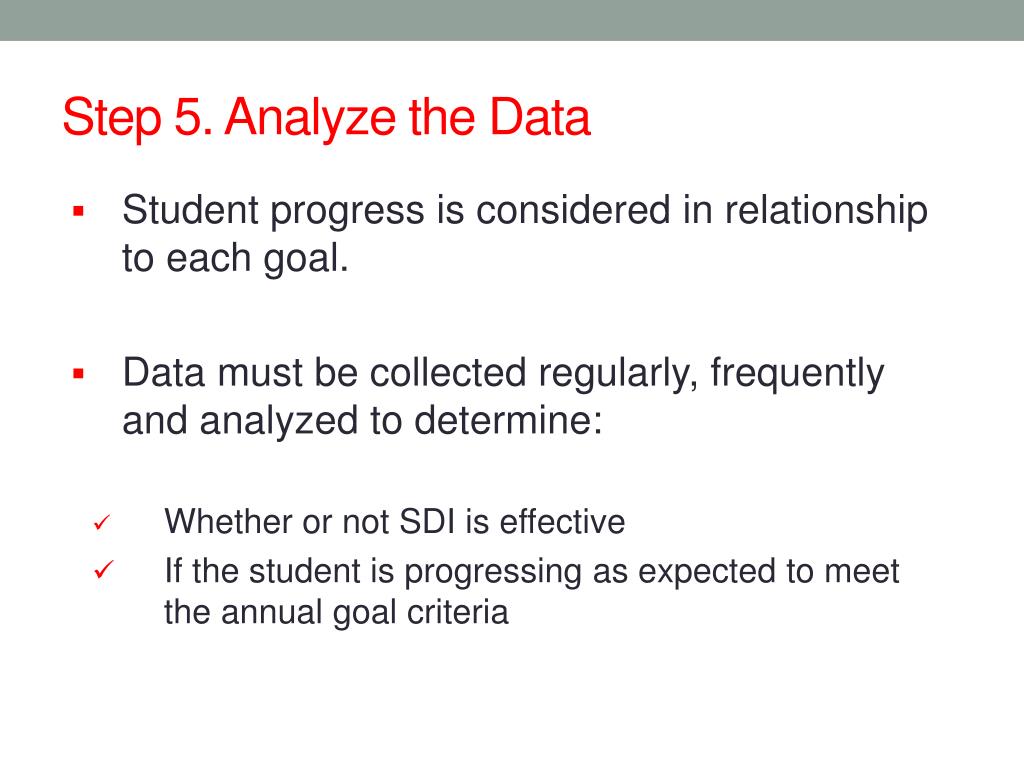 Step 5. Analyze the Data

▪ Student progress is considered in relationship to each goal.

▪ Data must be collected regularly, frequently and analyzed to determine:

✓ Whether or not SDI is effective
✓ If the student is progressing as expected to meet the annual goal criteria